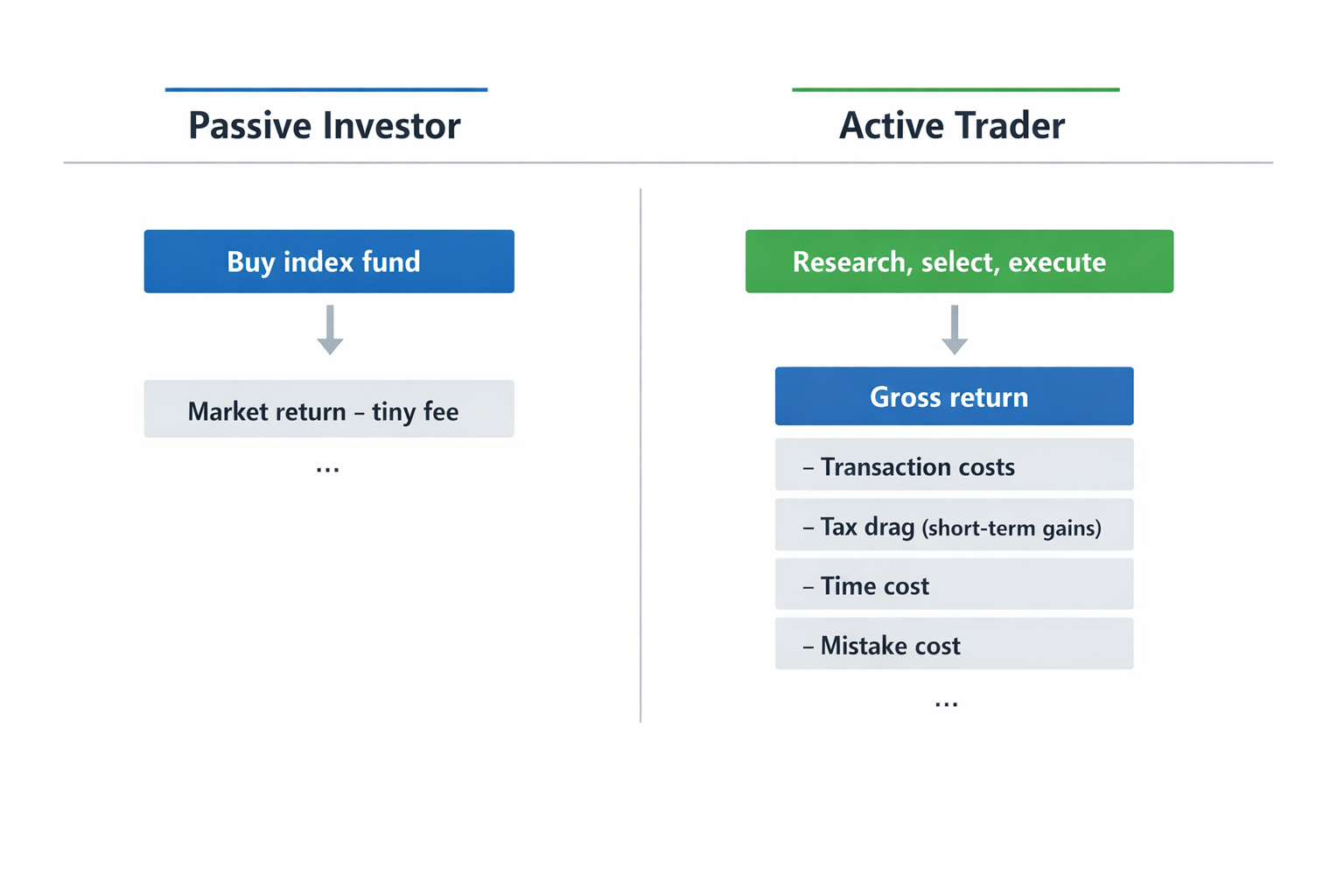 Passive Investor

Buy index fund

Market return – tiny fee

...

Active Trader

Research, select, execute

Gross return

– Transaction costs

– Tax drag (short-term gains)

– Time cost

– Mistake cost

...